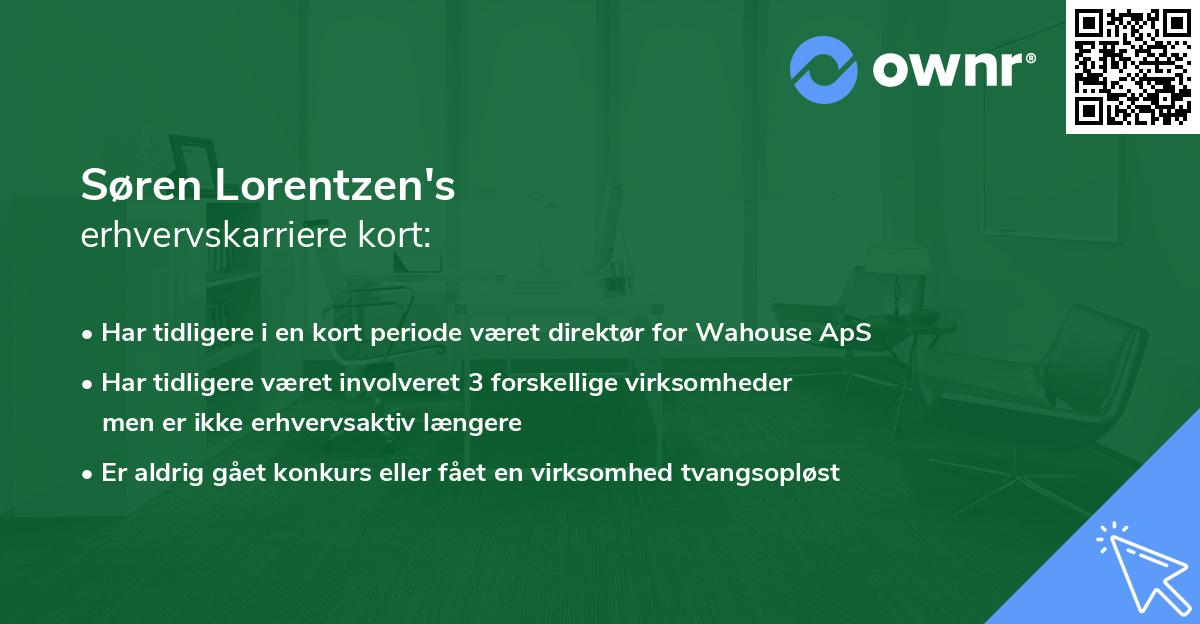 ownr®

Søren Lorentzen's
erhvervskarriere kort:

• Har tidligere i en kort periode været direktør for Wahouse ApS
• Har tidligere været involveret 3 forskellige virksomheder men er ikke erhvervsaktiv længere
• Er aldrig gået konkurs eller fået en virksomhed tvangsopløst